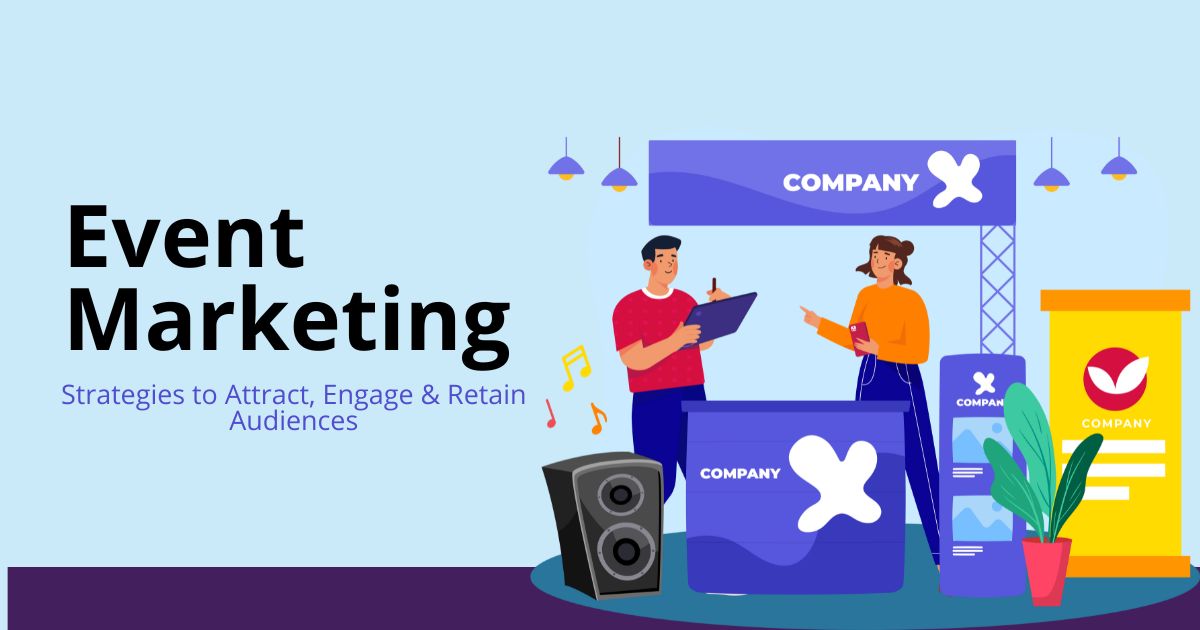 Event Marketing

Strategies to Attract, Engage & Retain Audiences

COMPANY

COMPANY

COMPANY

COMPANY